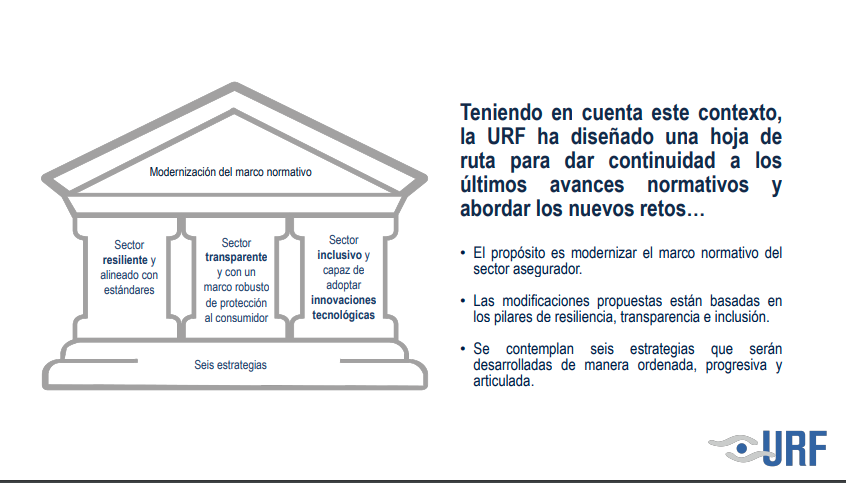 Modernización del marco normativo

Sector resiliente y alineado con estándares

Sector transparente y con un marco robusto de protección al consumidor

Sector inclusivo y capaz de adoptar innovaciones tecnológicas

Seis estrategias

Teniendo en cuenta este contexto, la URF ha diseñado una hoja de ruta para dar continuidad a los últimos avances normativos y abordar los nuevos retos…

• El propósito es modernizar el marco normativo del sector asegurador.

• Las modificaciones propuestas están basadas en los pilares de resiliencia, transparencia e inclusión.

• Se contemplan seis estrategias que serán desarrolladas de manera ordenada, progresiva y articulada.

URF